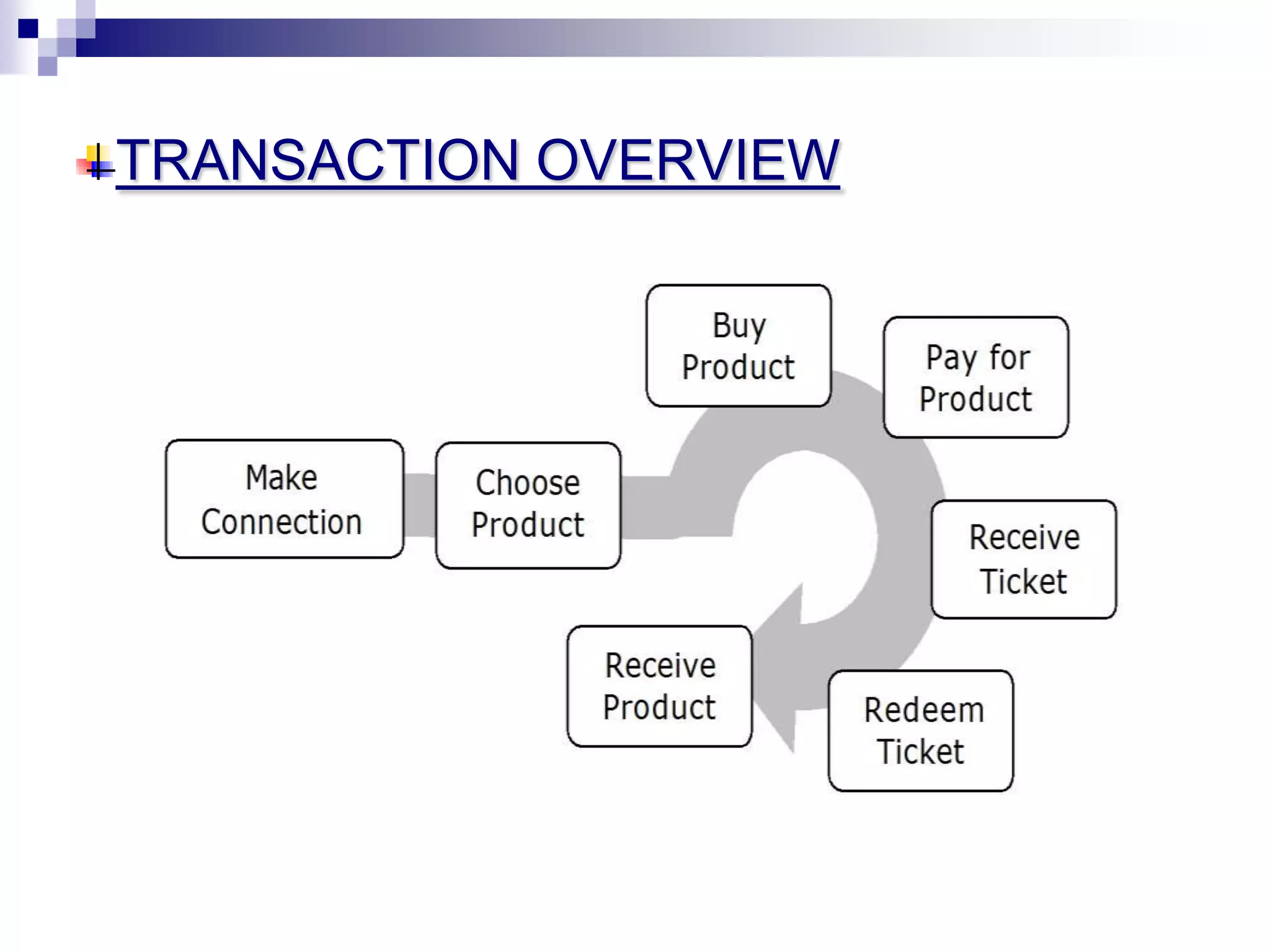 TRANSACTION OVERVIEW

Make Connection

Choose Product

Buy Product

Pay for Product

Receive Ticket

Redeem Ticket

Receive Product